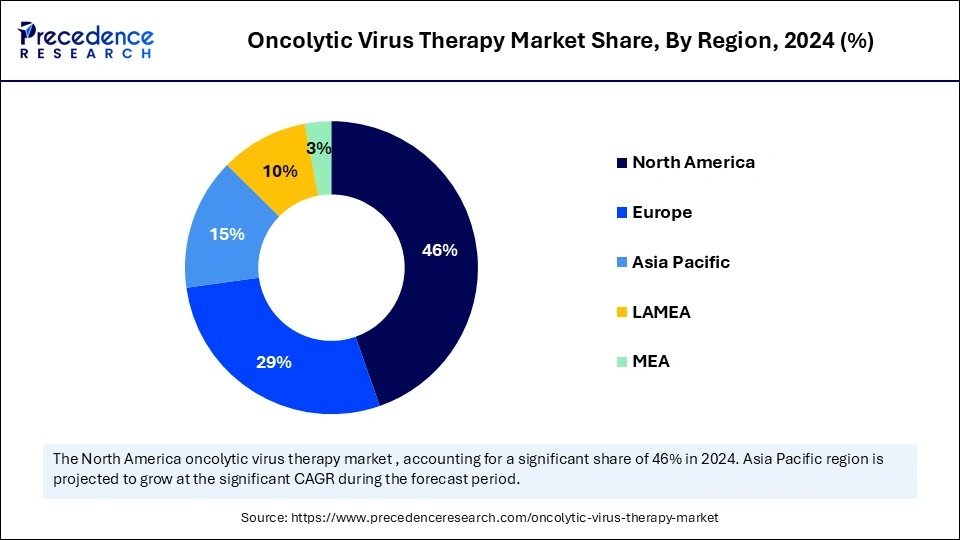 Precedence RESEARCH

Oncolytic Virus Therapy Market Share, By Region, 2024 (%)

3%
10%
15%
46%
29%

North America
Europe
Asia Pacific
LAMEA
MEA

The North America oncolytic virus therapy market , accounting for a significant share of 46% in 2024. Asia Pacific region is projected to grow at the significant CAGR during the forecast period.

Source: https://www.precedenceresearch.com/oncolytic-virus-therapy-market